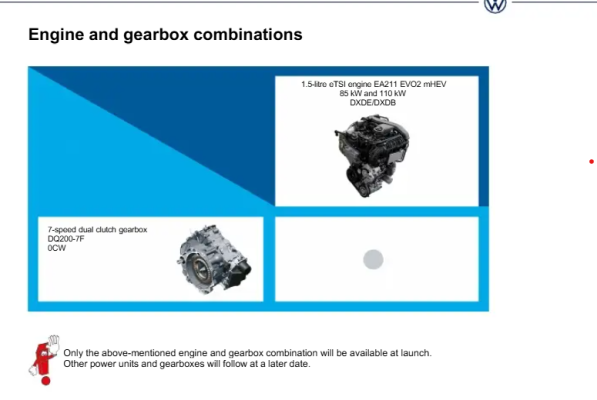 Engine and gearbox combinations

1.5-litre eTSI engine EA211 EVO2 mHEV
85 kW and 110 kW
DXDE/DXDB

7-speed dual clutch gearbox
DQ200-7F
0CW

Only the above-mentioned engine and gearbox combination will be available at launch. Other power units and gearboxes will follow at a later date.